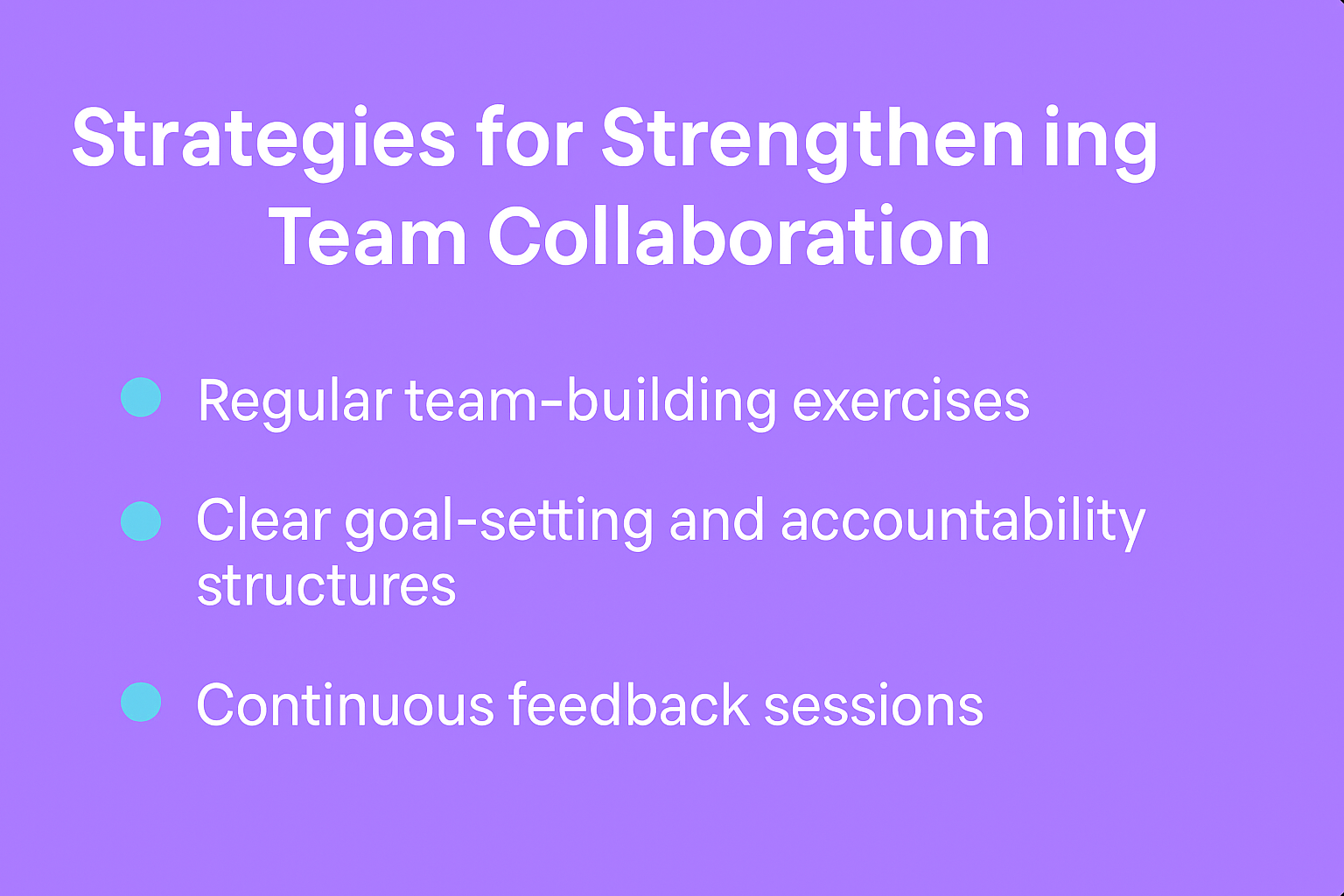 Strategies for Strengthen ing Team Collaboration

Regular team-building exercises

Clear goal-setting and accountability structures

Continuous feedback sessions